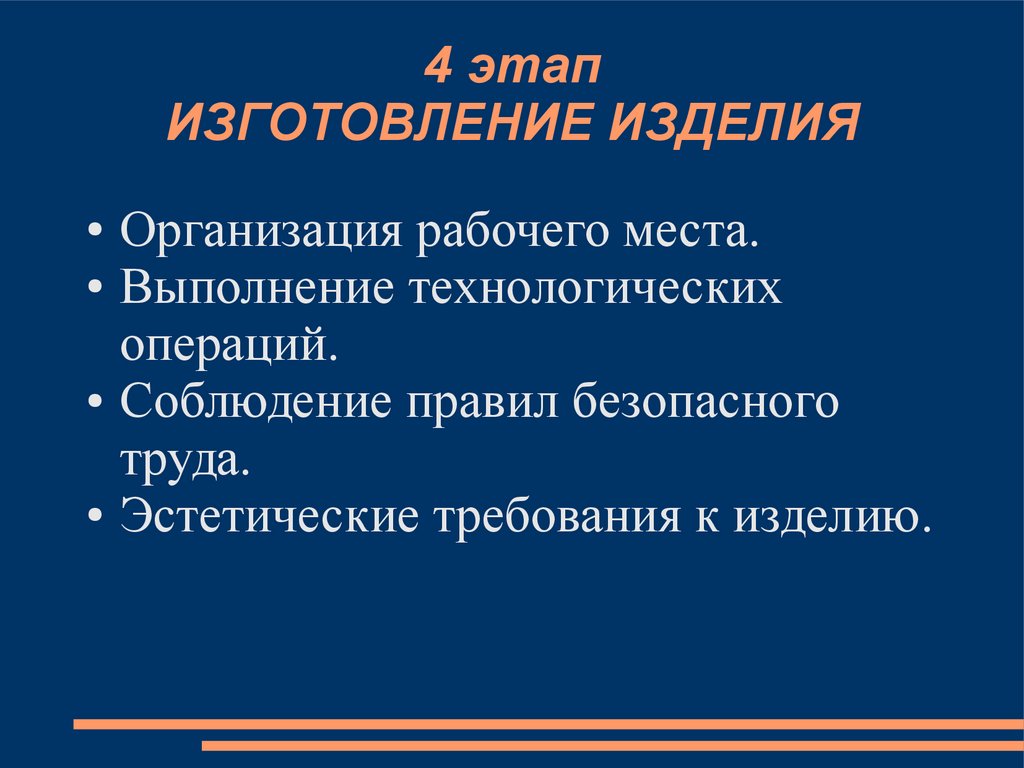 4 этап
ИЗГОТОВЛЕНИЕ ИЗДЕЛИЯ

• Организация рабочего места.
• Выполнение технологических операций.
• Соблюдение правил безопасного труда.
• Эстетические требования к изделию.